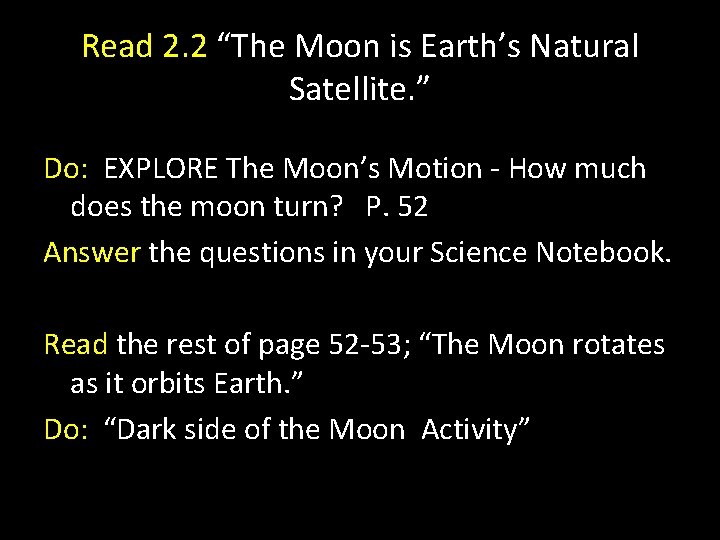 Read 2.2 “The Moon is Earth’s Natural Satellite.”

Do: EXPLORE The Moon’s Motion - How much does the moon turn? P. 52

Answer the questions in your Science Notebook.

Read the rest of page 52-53; “The Moon rotates as it orbits Earth.”

Do: “Dark side of the Moon Activity”